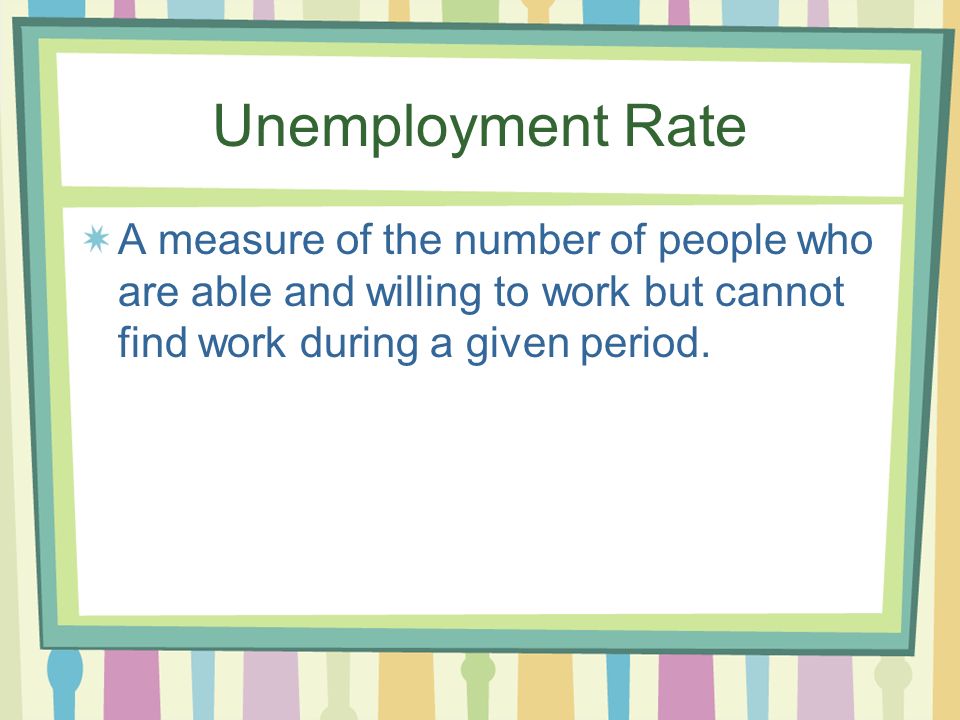 Unemployment Rate

A measure of the number of people who are able and willing to work but cannot find work during a given period.